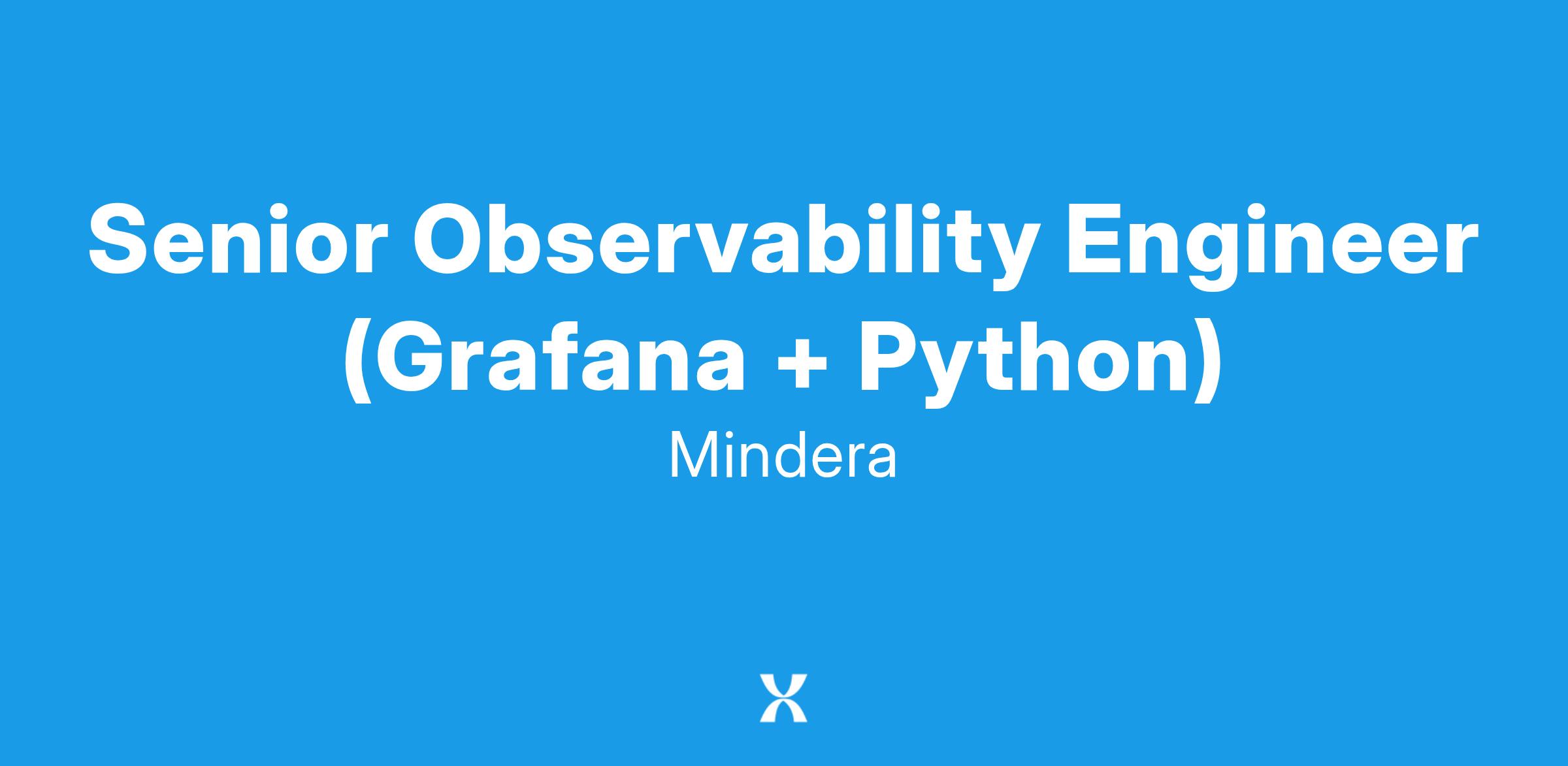 Senior Observability Engineer (Grafana + Python)

Mindera